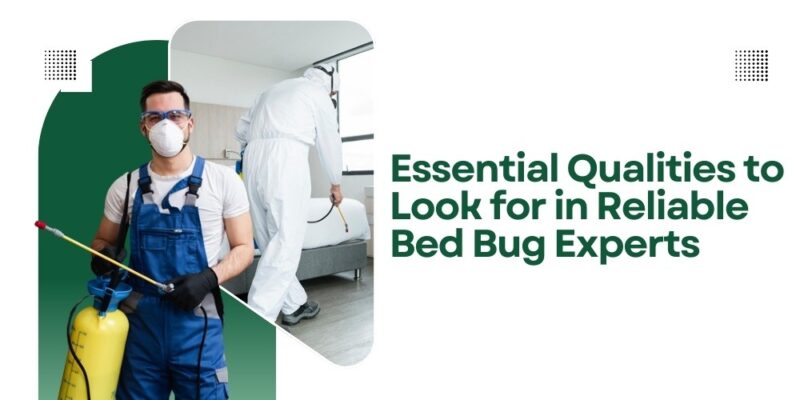 Essential Qualities to Look for in Reliable Bed Bug Experts